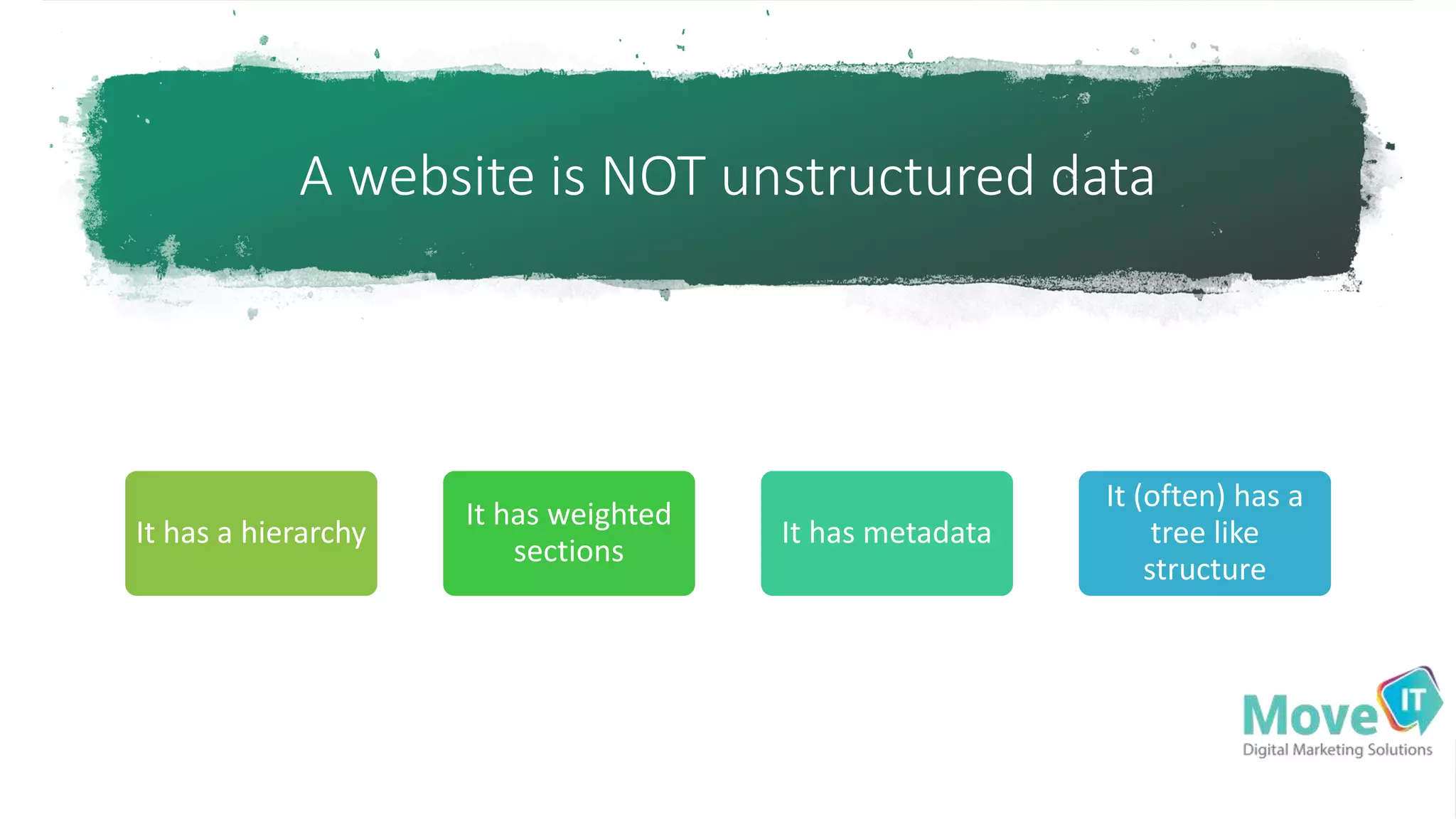 A website is NOT unstructured data

It has a hierarchy

It has weighted sections

It has metadata

It (often) has a tree like structure

Move IT
Digital Marketing Solutions